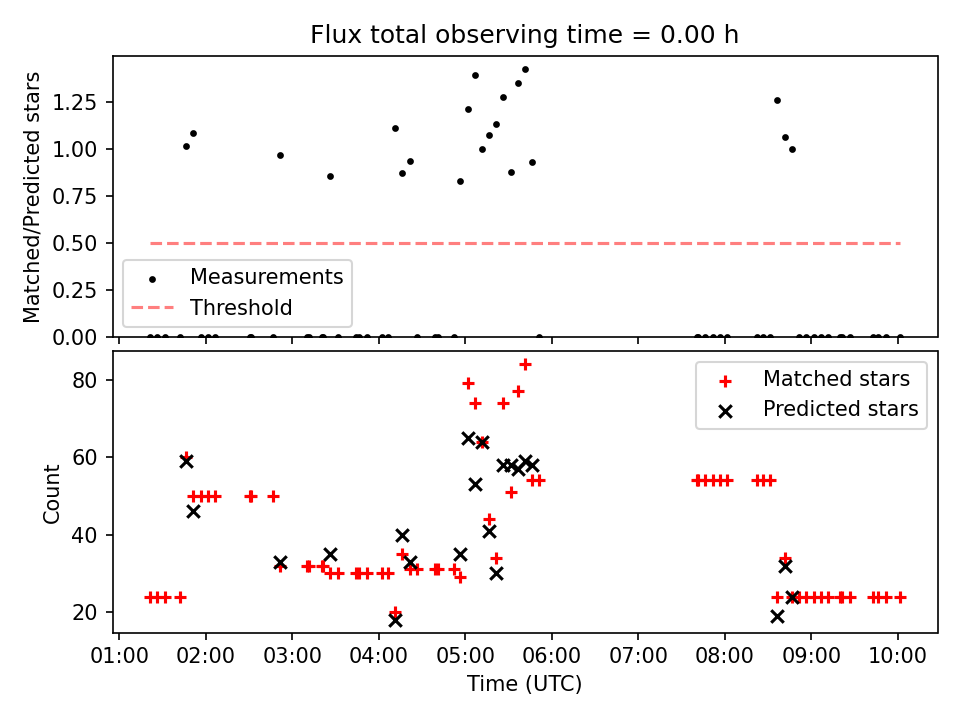 Flux total observing time = 0.00 h

Matched/Predicted stars

1.25
1.00
0.75
0.50
0.25
0.00

Measurements
Threshold

Count

80
60
40
20

Matched stars
Predicted stars

01:00 02:00 03:00 04:00 05:00 06:00 07:00 08:00 09:00 10:00

Time (UTC)